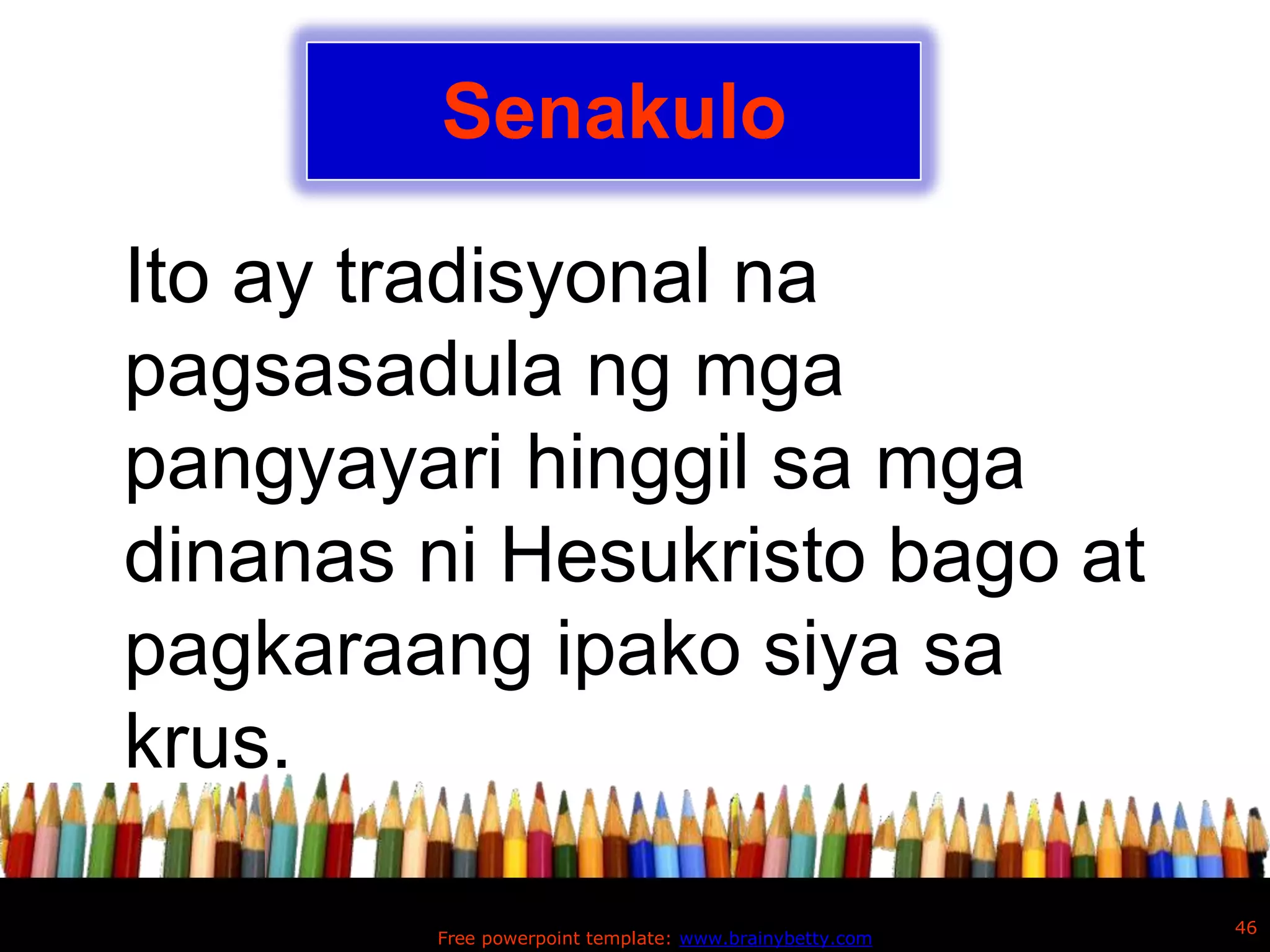 Senakulo

Ito ay tradisyonal na pagsasadula ng mga pangyayari hinggil sa mga dinanas ni Hesukristo bago at pagkaraang ipako siya sa krus.

Free powerpoint template: www.brainybetty.com

46